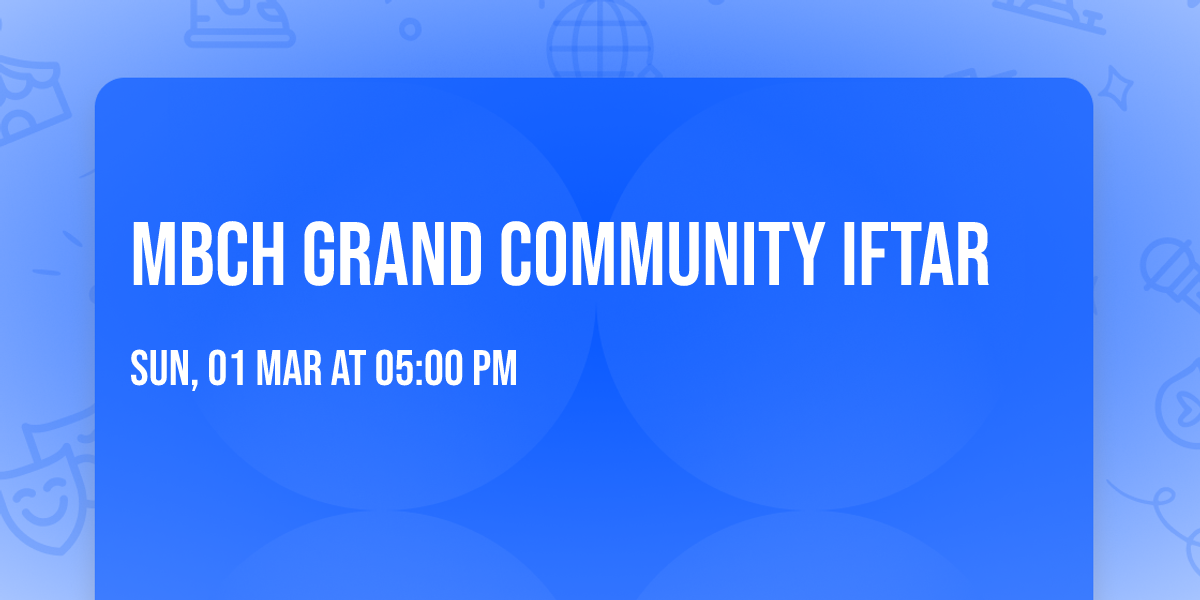 MBCH GRAND COMMUNITY IFTAR

SUN, 01 MAR AT 05:00 PM